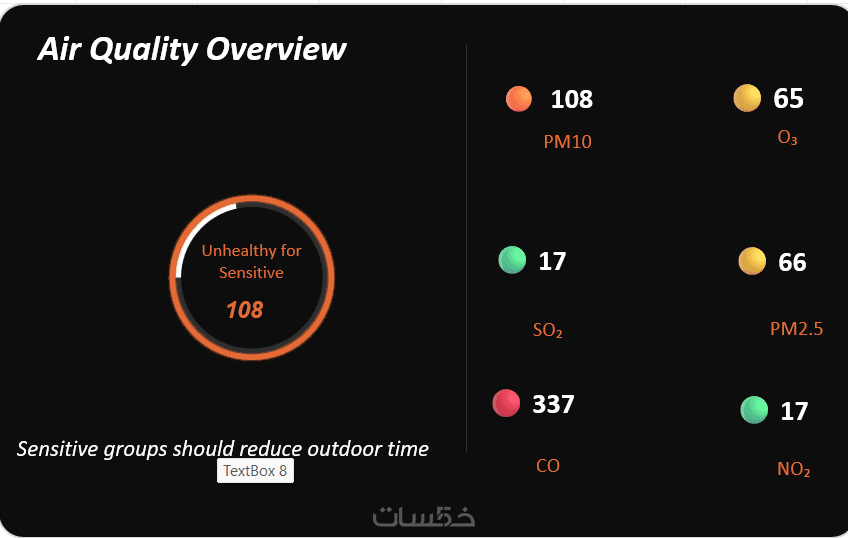 Air Quality Overview

Unhealthy for Sensitive

108

Sensitive groups should reduce outdoor time

TextBox 8

108

PM10

65

$O_3$

17

$SO_2$

66

PM2.5

337

CO

17

$NO_2$

خمسات